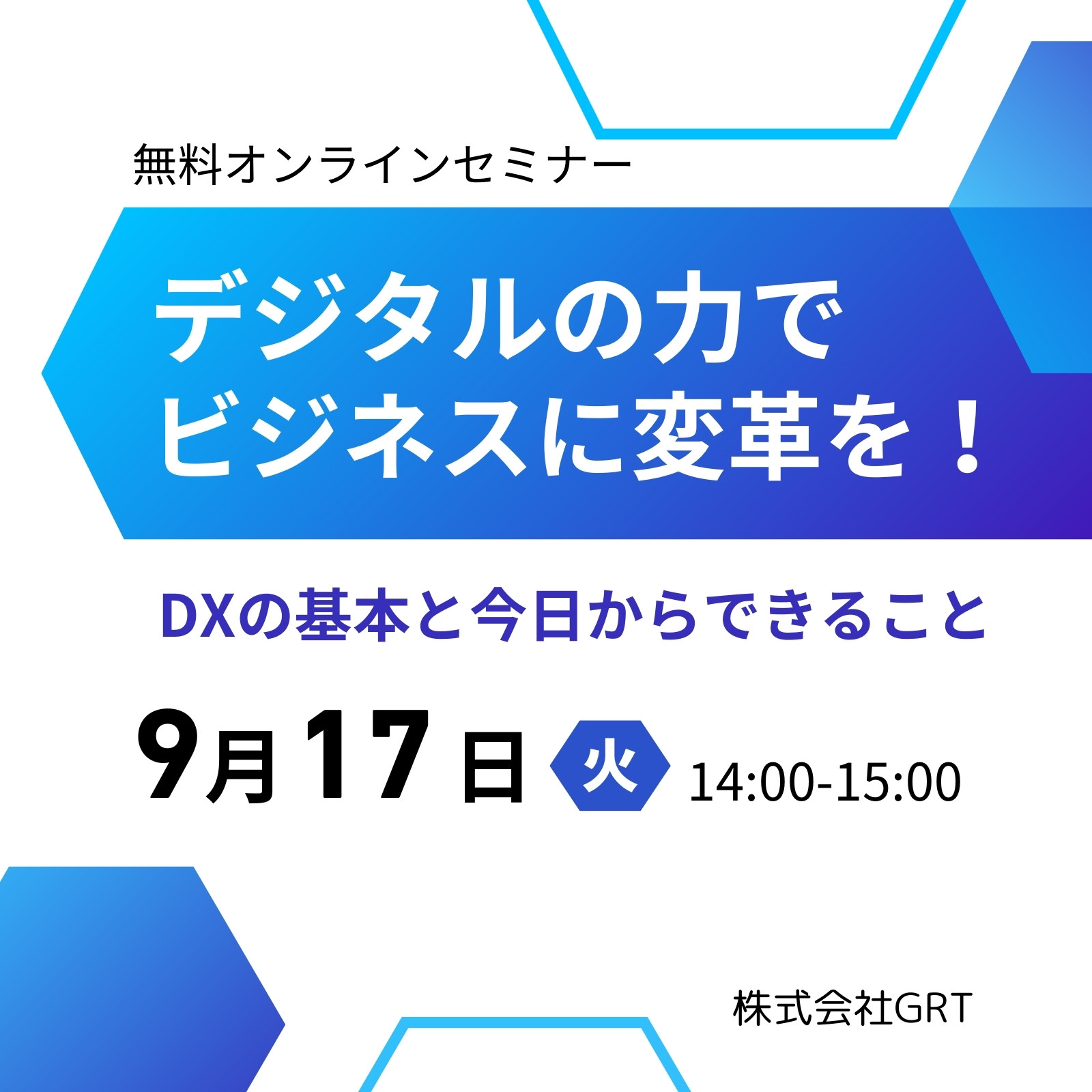 無料オンラインセミナー

デジタルの力で
ビジネスに変革を！

DXの基本と今日からできること

9月17日 火 14:00-15:00

株式会社GRT